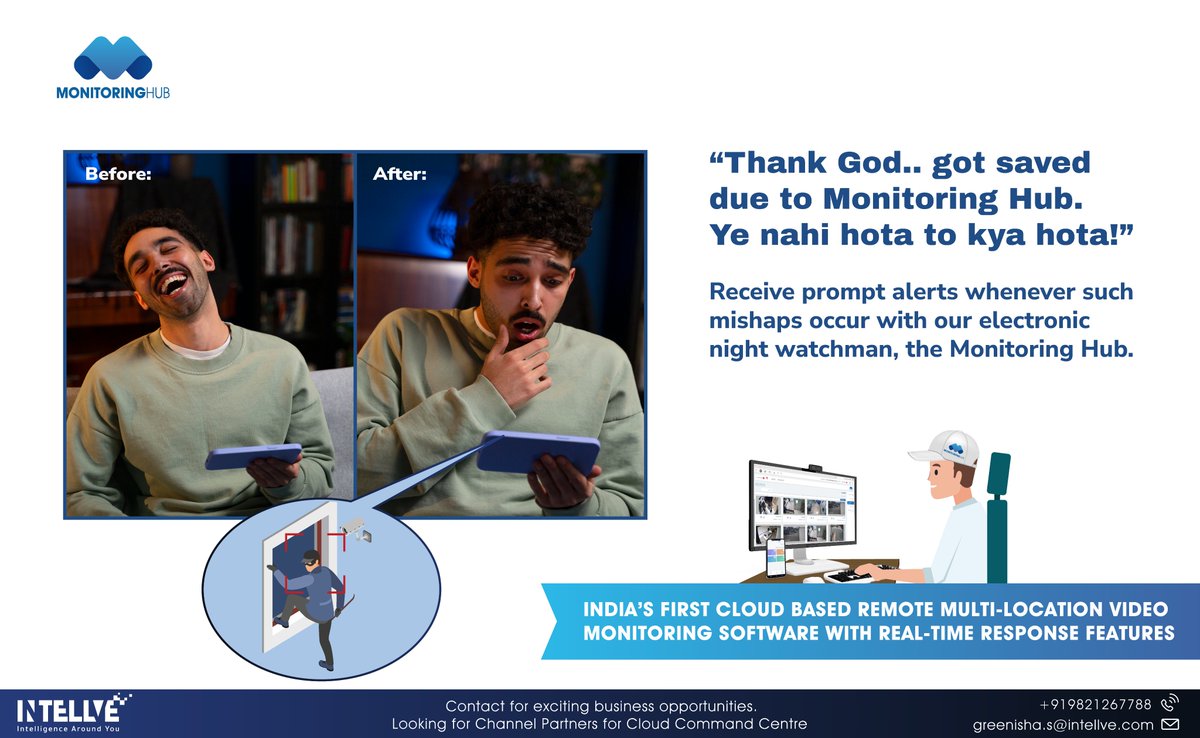 MONITORINGHUB

Before:

After:

“Thank God.. got saved due to Monitoring Hub. Ye nahi hota to kya hota!”

Receive prompt alerts whenever such mishaps occur with our electronic night watchman, the Monitoring Hub.

INDIA’S FIRST CLOUD BASED REMOTE MULTI-LOCATION VIDEO MONITORING SOFTWARE WITH REAL-TIME RESPONSE FEATURES

INTELLVE
Intelligence Around You

Contact for exciting business opportunities.
Looking for Channel Partners for Cloud Command Centre

+919821267788
greenisha.s@intellve.com